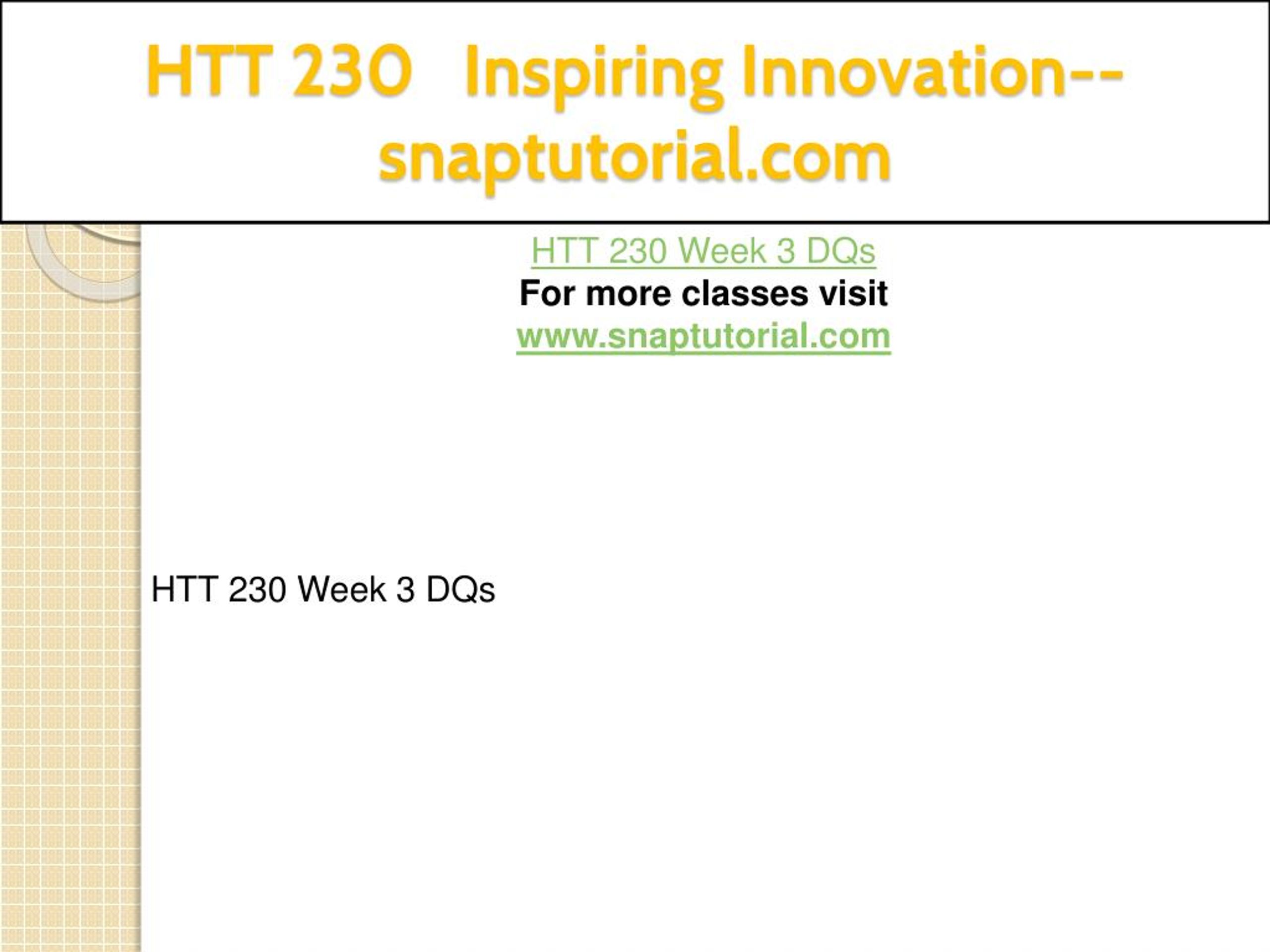 HTT 230 Inspiring Innovation--snaptutorial.com

HTT 230 Week 3 DQs
For more classes visit
www.snaptutorial.com

HTT 230 Week 3 DQs